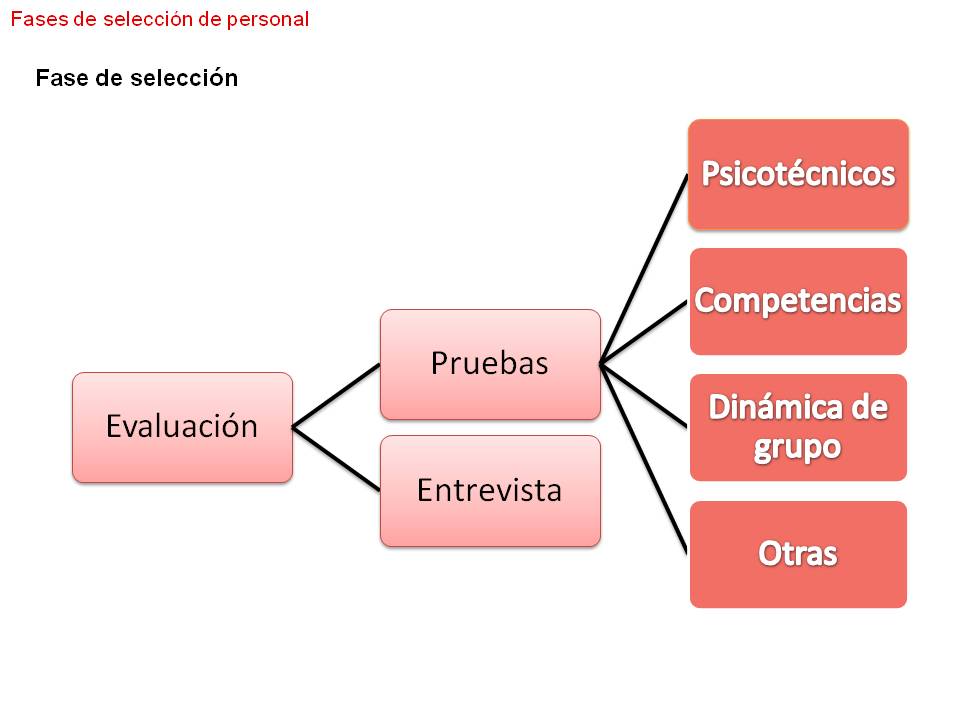 Fases de selección de personal

Fase de selección

Evaluación

Pruebas

Entrevista

Psicotécnicos

Competencias

Dinámica de grupo

Otras